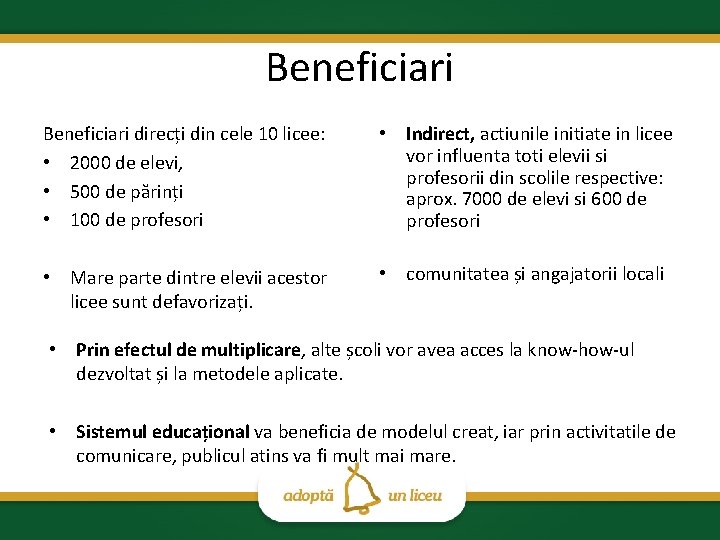 Beneficiari

Beneficiari direcți din cele 10 licee:
• 2000 de elevi,
• 500 de părinți
• 100 de profesori

• Mare parte dintre elevii acestor licee sunt defavorizați.

• **Indirect,** actiunile initiate in licee vor influenta toti elevii si profesorii din scolile respective: aprox. 7000 de elevi si 600 de profesori

• comunitatea și angajatorii locali

• **Prin efectul de multiplicare**, alte școli vor avea acces la know-how-ul dezvoltat și la metodele aplicate.

• **Sistemul educațional** va beneficia de modelul creat, iar prin activitatile de comunicare, publicul atins va fi mult mai mare.

adoptă un liceu